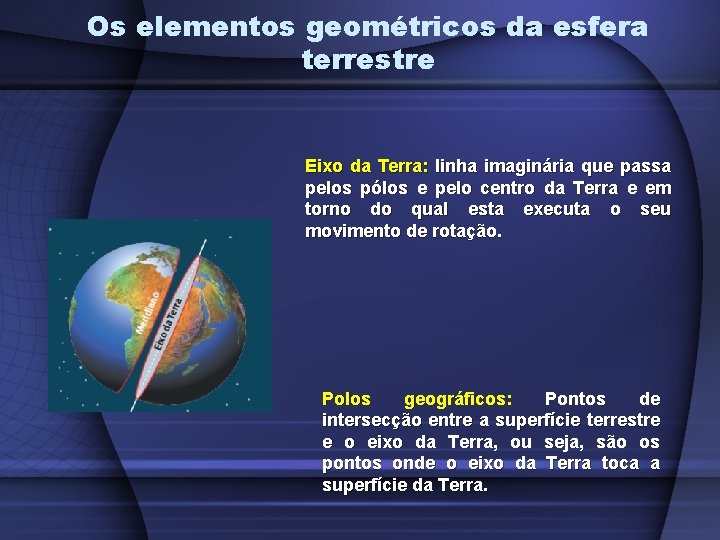 Os elementos geométricos da esfera terrestre

Eixo da Terra: linha imaginária que passa pelos pólos e pelo centro da Terra e em torno do qual esta executa o seu movimento de rotação.

Meridiano

Eixo da Terra

Polos geográficos: Pontos de intersecção entre a superfície terrestre e o eixo da Terra, ou seja, são os pontos onde o eixo da Terra toca a superfície da Terra.